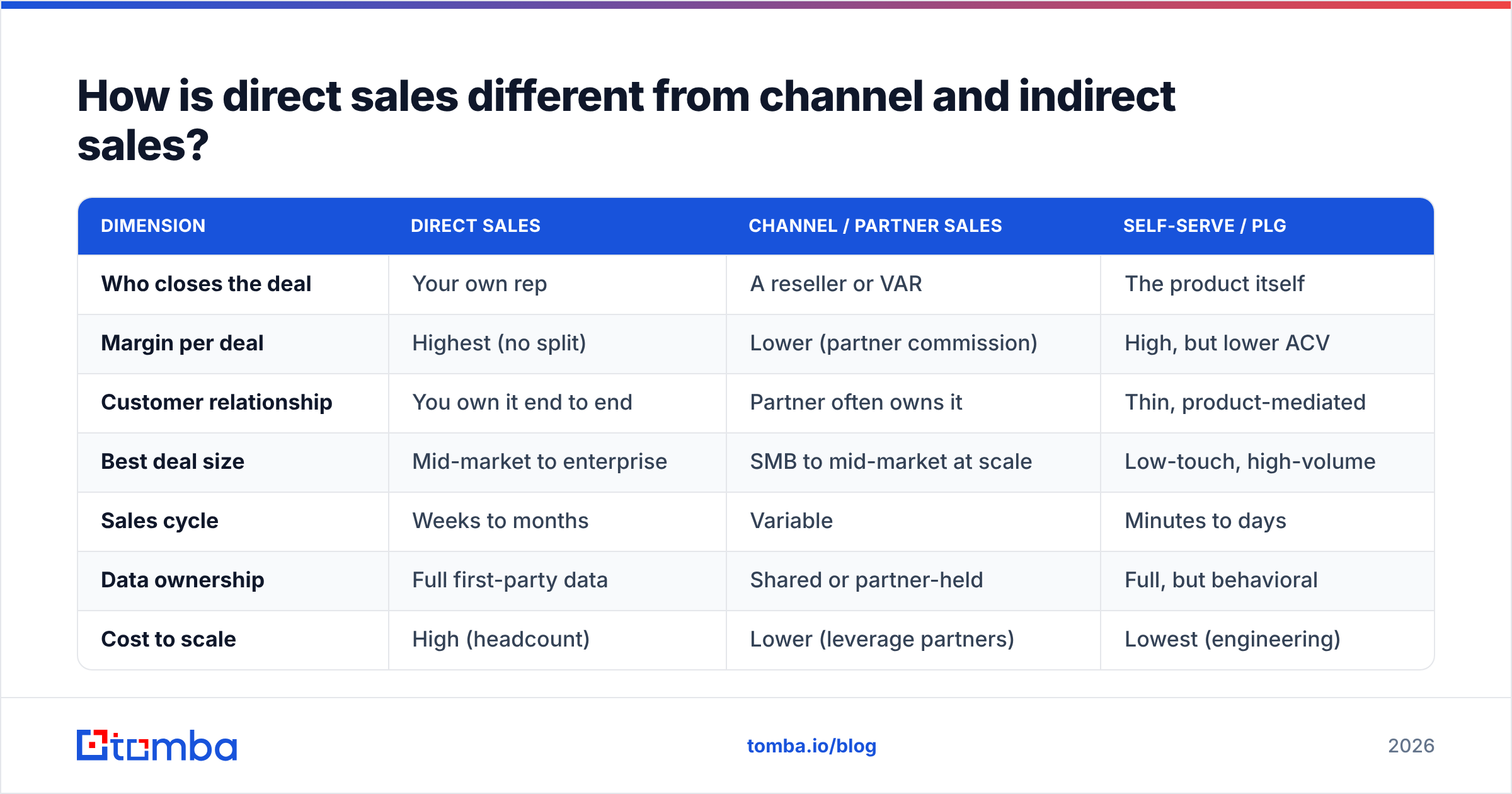 How is direct sales different from channel and indirect sales?

| DIMENSION | DIRECT SALES | CHANNEL / PARTNER SALES | SELF-SERVE / PLG |
|---|---|---|---|
| Who closes the deal | Your own rep | A reseller or VAR | The product itself |
| Margin per deal | Highest (no split) | Lower (partner commission) | High, but lower ACV |
| Customer relationship | You own it end to end | Partner often owns it | Thin, product-mediated |
| Best deal size | Mid-market to enterprise | SMB to mid-market at scale | Low-touch, high-volume |
| Sales cycle | Weeks to months | Variable | Minutes to days |
| Data ownership | Full first-party data | Shared or partner-held | Full, but behavioral |
| Cost to scale | High (headcount) | Lower (leverage partners) | Lowest (engineering) |

tomba

tomba.io/blog

2026